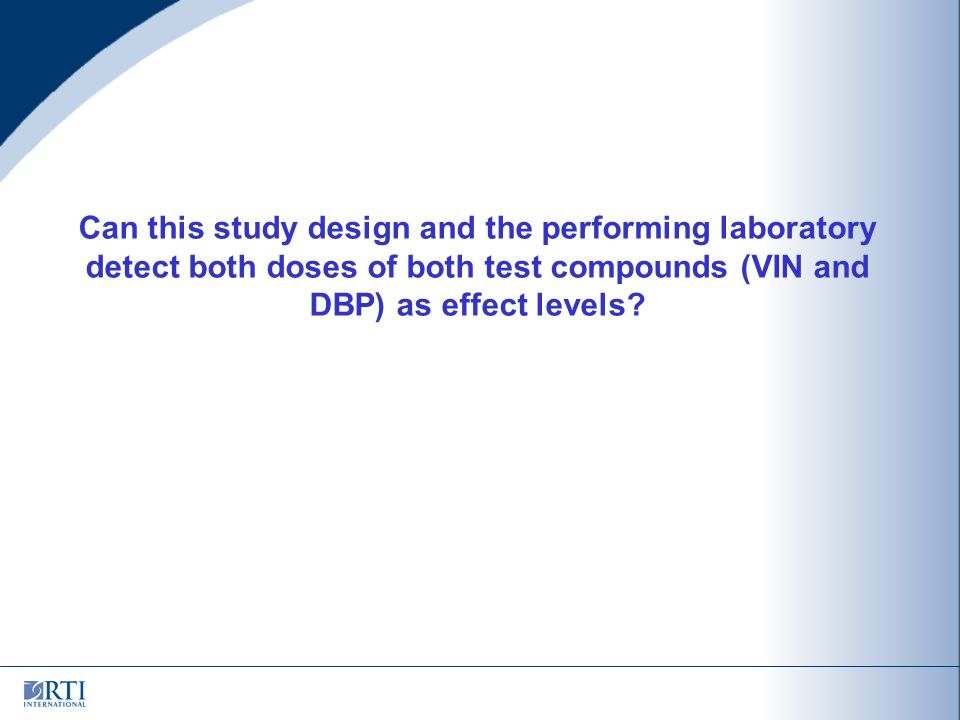 Can this study design and the performing laboratory detect both doses of both test compounds (VIN and DBP) as effect levels?

RTI
INTERNATIONAL